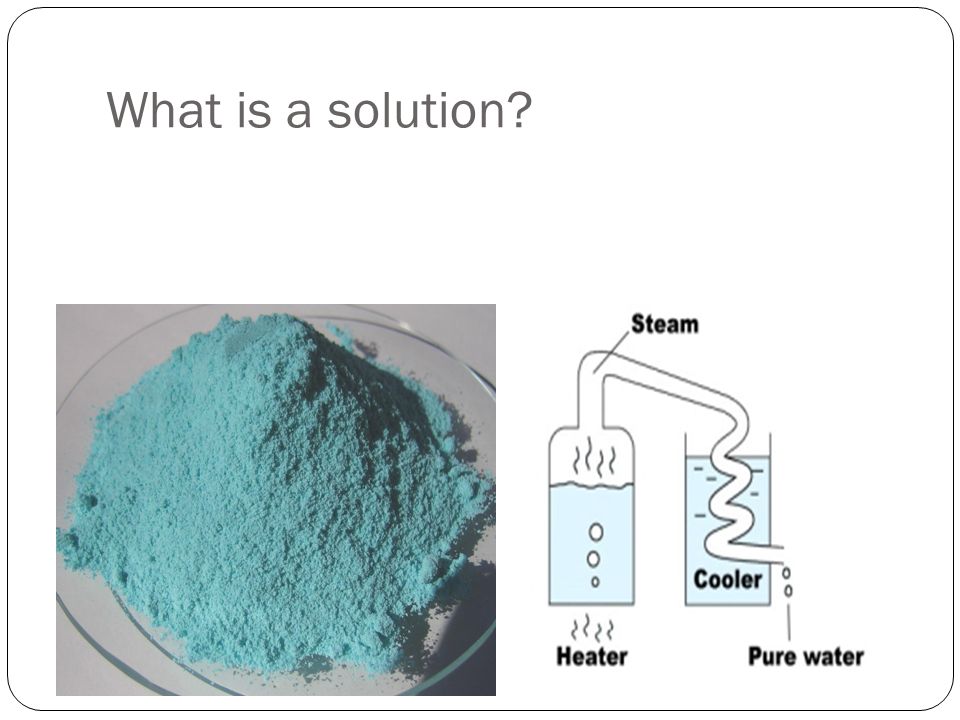 What is a solution?

Steam

Cooler

Heater

Pure water